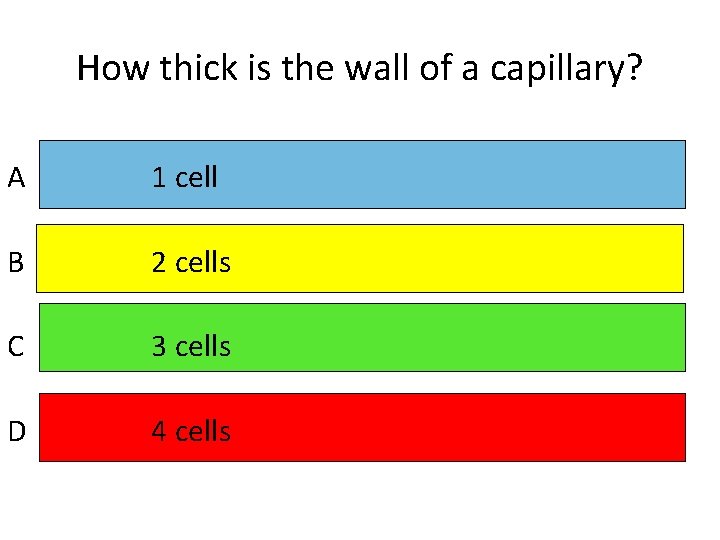 How thick is the wall of a capillary?

A 1 cell

B 2 cells

C 3 cells

D 4 cells